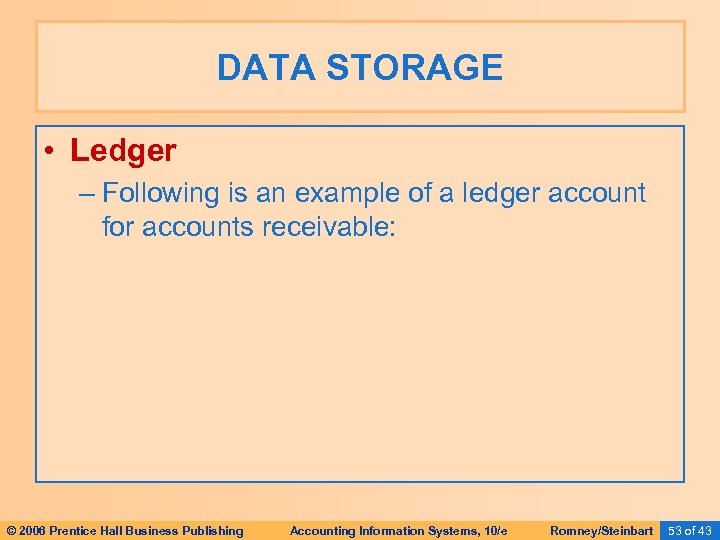 DATA STORAGE

• Ledger

– Following is an example of a ledger account for accounts receivable:

© 2006 Prentice Hall Business Publishing Accounting Information Systems, 10/e Romney/Steinbart 53 of 43